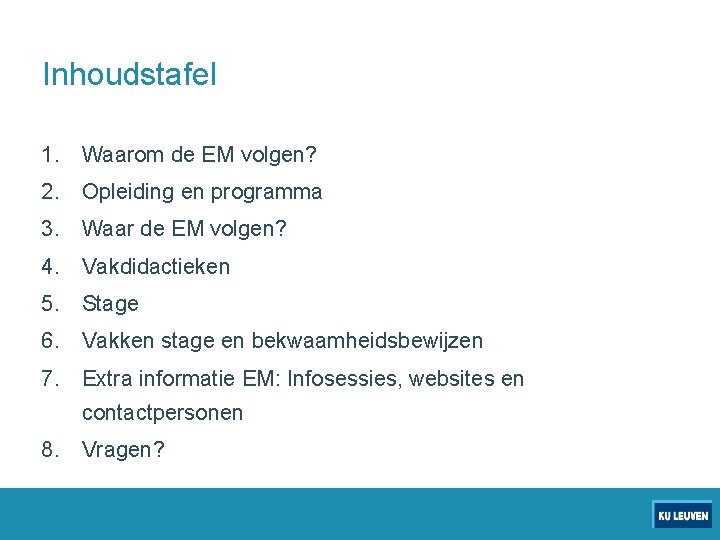 Inhoudstafel

1. Waarom de EM volgen?
2. Opleiding en programma
3. Waar de EM volgen?
4. Vakdidactieken
5. Stage
6. Vakken stage en bekwaamheidsbewijzen
7. Extra informatie EM: Infosessies, websites en contactpersonen
8. Vragen?

KU LEUVEN